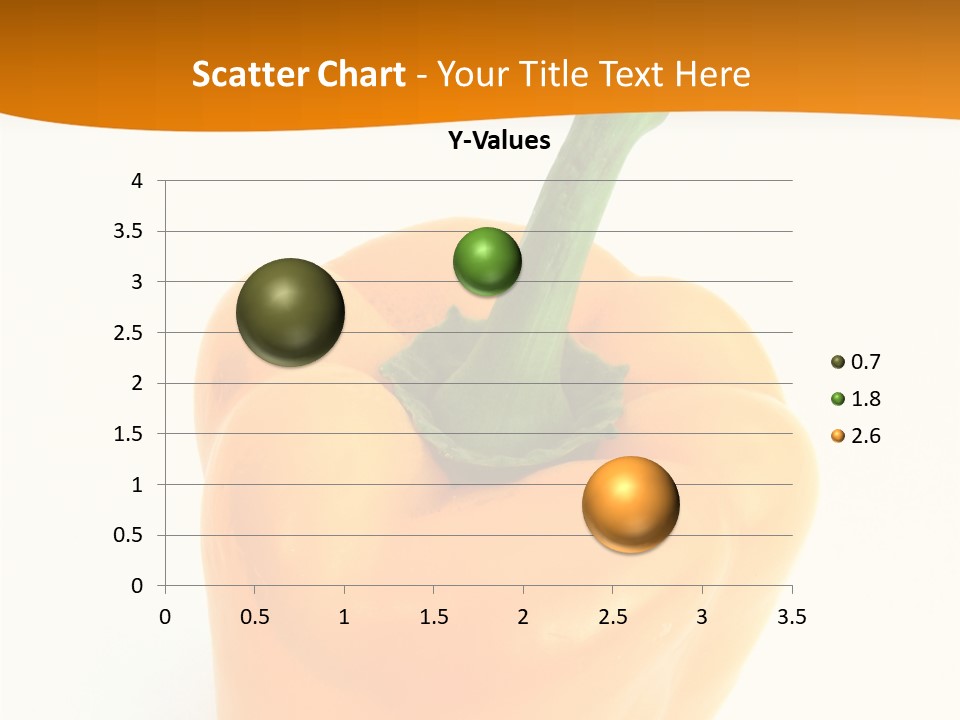 Scatter Chart - Your Title Text Here

Y-Values

4
3.5
3
2.5
2
1.5
1
0.5
0

0 0.5 1 1.5 2 2.5 3 3.5

0.7
1.8
2.6